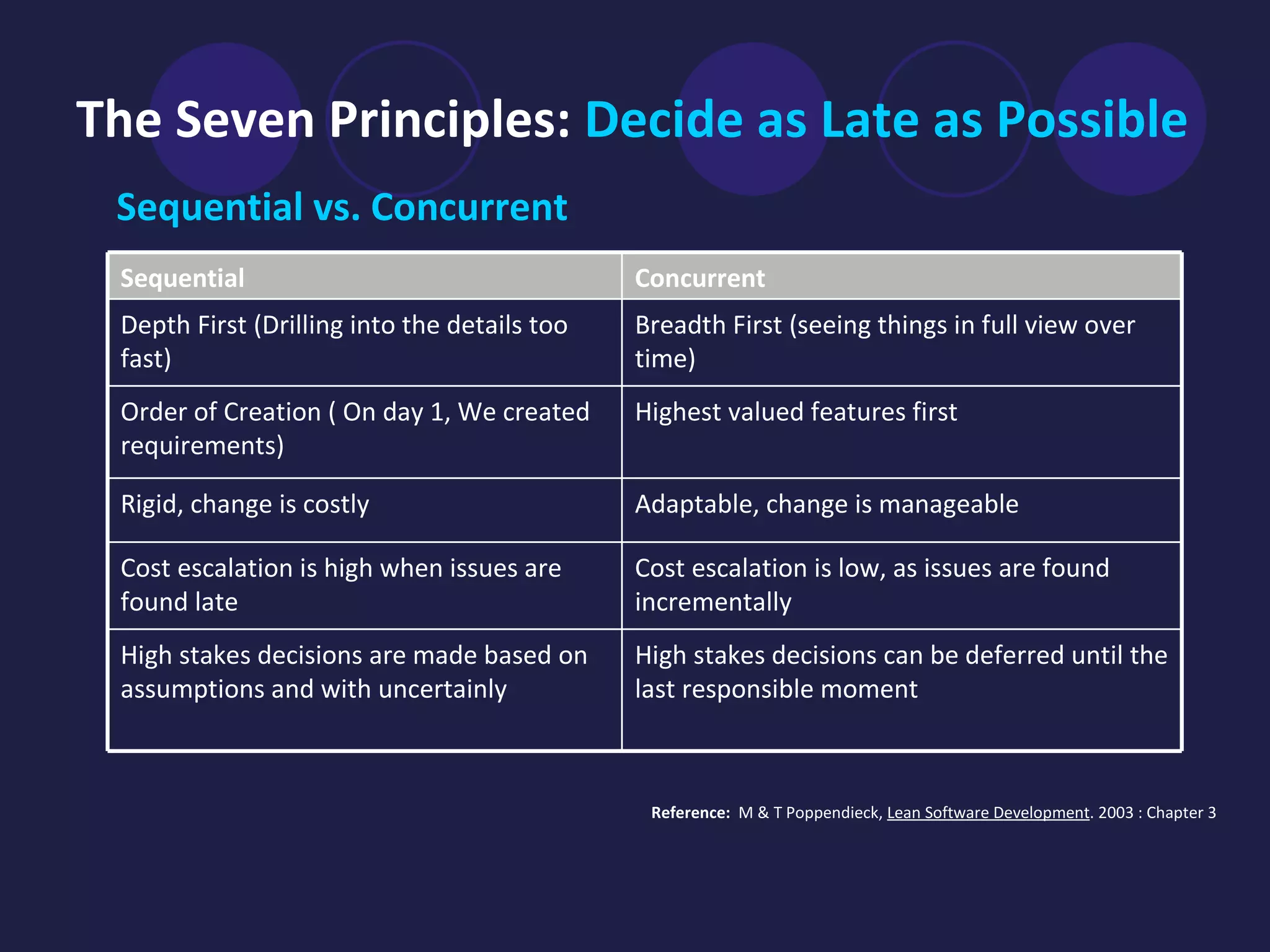 The Seven Principles: Decide as Late as Possible

Sequential vs. Concurrent

| Sequential | Concurrent |
|---|---|
| Depth First (Drilling into the details too fast) | Breadth First (seeing things in full view over time) |
| Order of Creation ( On day 1, We created requirements) | Highest valued features first |
| Rigid, change is costly | Adaptable, change is manageable |
| Cost escalation is high when issues are found late | Cost escalation is low, as issues are found incrementally |
| High stakes decisions are made based on assumptions and with uncertainly | High stakes decisions can be deferred until the last responsible moment |

Reference: M & T Poppendieck, Lean Software Development. 2003 : Chapter 3